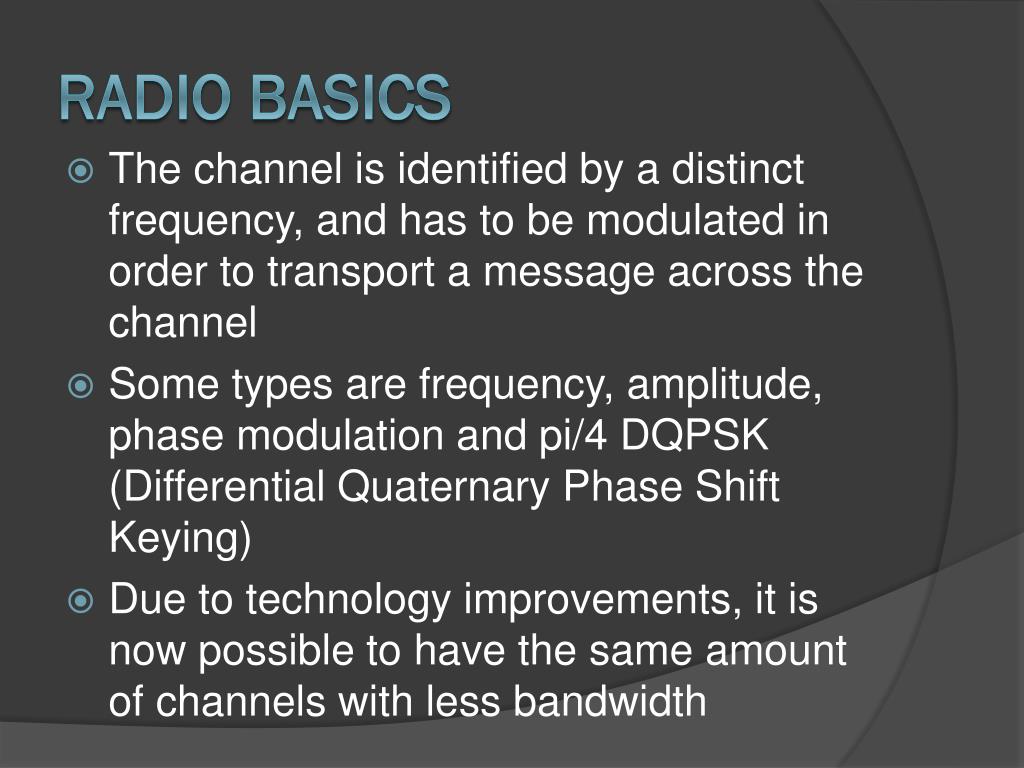 RADIO BASICS

The channel is identified by a distinct frequency, and has to be modulated in order to transport a message across the channel

Some types are frequency, amplitude, phase modulation and pi/4 DQPSK (Differential Quaternary Phase Shift Keying)

Due to technology improvements, it is now possible to have the same amount of channels with less bandwidth